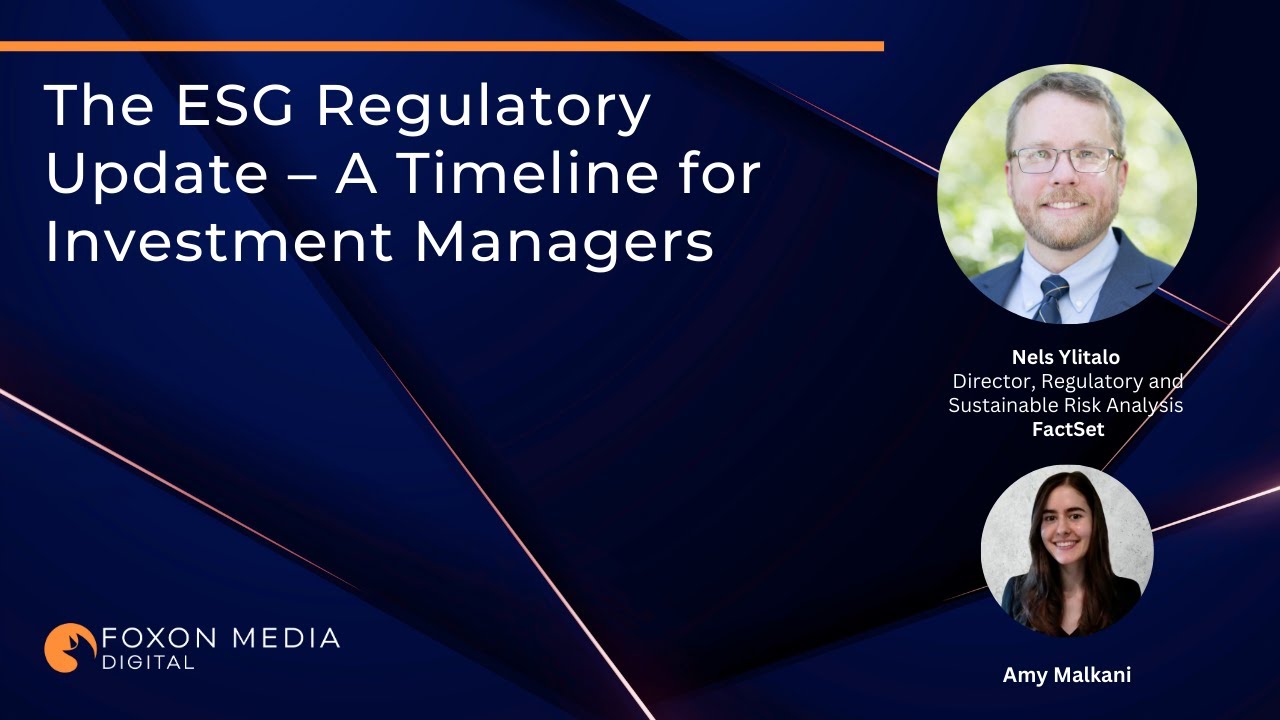 The ESG Regulatory Update – A Timeline for Investment Managers

Nels Ylitalo
Director, Regulatory and Sustainable Risk Analysis
FactSet

Amy Malkani

FOXON MEDIA
DIGITAL